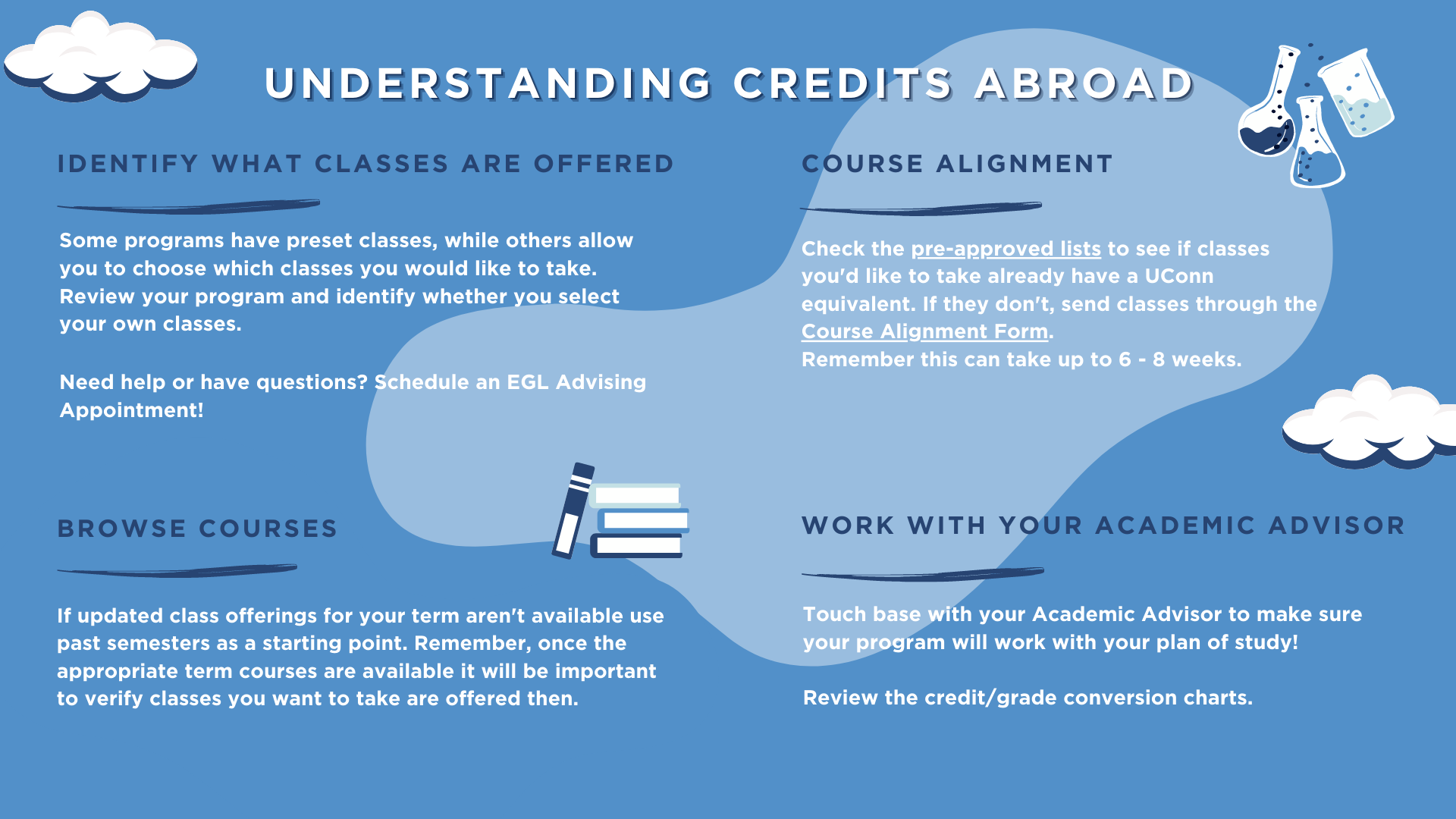 UNDERSTANDING CREDITS ABROAD

IDENTIFY WHAT CLASSES ARE OFFERED

Some programs have preset classes, while others allow you to choose which classes you would like to take. Review your program and identify whether you select your own classes.

Need help or have questions? Schedule an EGL Advising Appointment!

BROWSE COURSES

If updated class offerings for your term aren't available use past semesters as a starting point. Remember, once the appropriate term courses are available it will be important to verify classes you want to take are offered then.

COURSE ALIGNMENT

Check the pre-approved lists to see if classes you'd like to take already have a UConn equivalent. If they don't, send classes through the Course Alignment Form.
Remember this can take up to 6 - 8 weeks.

WORK WITH YOUR ACADEMIC ADVISOR

Touch base with your Academic Advisor to make sure your program will work with your plan of study!

Review the credit/grade conversion charts.